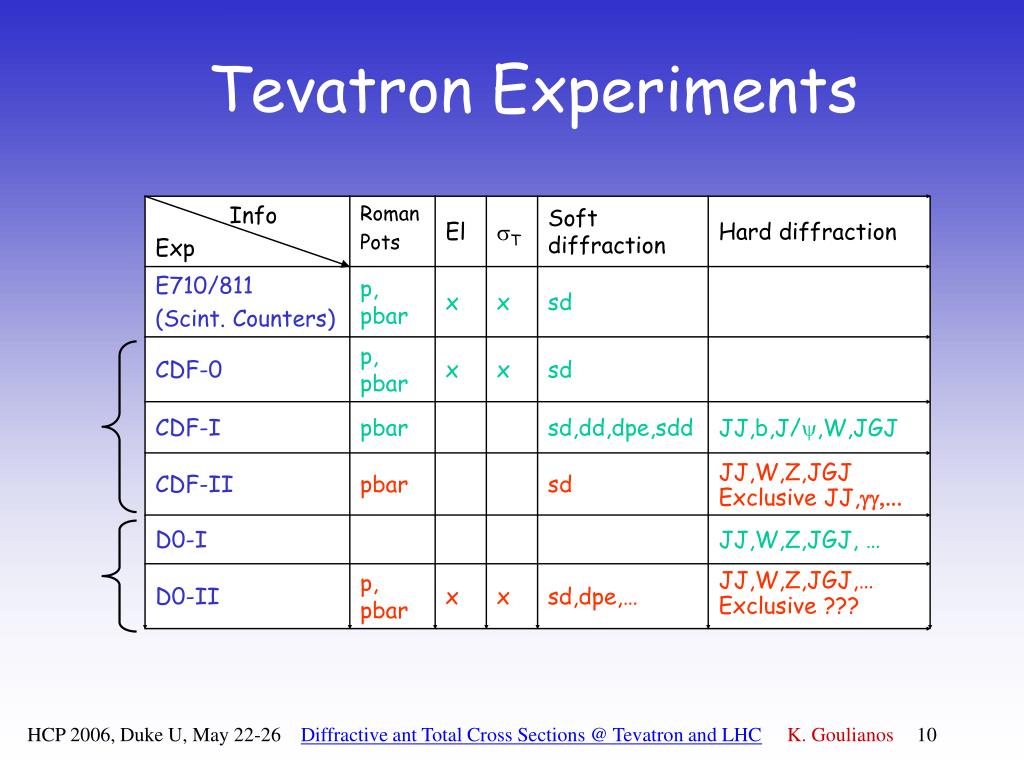 Tevatron Experiments

| Info / Exp | Roman Pots | El | $\sigma_T$ | Soft diffraction | Hard diffraction |
|---|---|---|---|---|---|
| E710/811 (Scint. Counters) | p, pbar | x | x | sd | |
| CDF-0 | p, pbar | x | x | sd | |
| CDF-I | pbar | | | sd,dd,dpe,sdd | JJ,b,J/$\psi$,W,JGJ |
| CDF-II | pbar | | | sd | JJ,W,Z,JGJ Exclusive JJ,$\gamma\gamma$,... |
| D0-I | | | | | JJ,W,Z,JGJ, … |
| D0-II | p, pbar | x | x | sd,dpe,… | JJ,W,Z,JGJ,… Exclusive ??? |

HCP 2006, Duke U, May 22-26 Diffractive ant Total Cross Sections @ Tevatron and LHC K. Goulianos 10